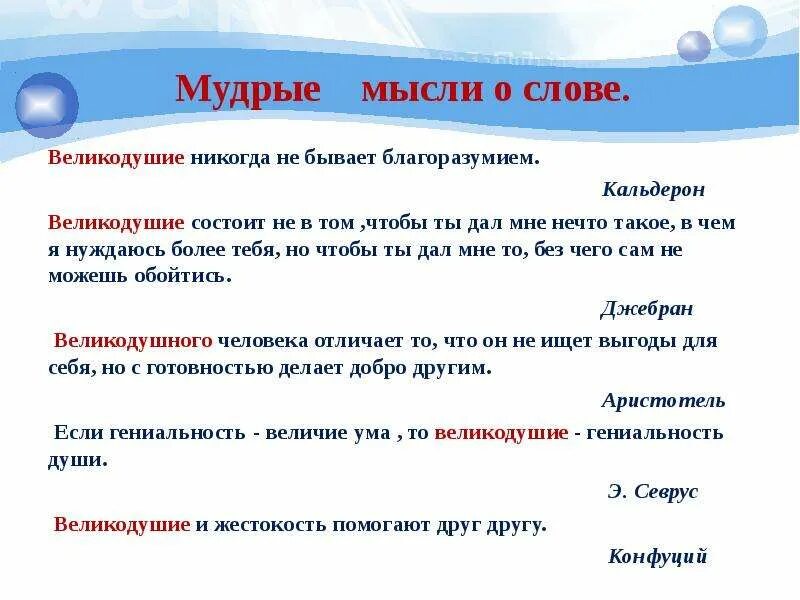 Мудрые мысли о слове.

Великодушие никогда не бывает благоразумием.

Кальдерон

Великодушие состоит не в том ,чтобы ты дал мне нечто такое, в чем я нуждаюсь более тебя, но чтобы ты дал мне то, без чего сам не можешь обойтись.

Джебран

Великодушного человека отличает то, что он не ищет выгоды для себя, но с готовностью делает добро другим.

Аристотель

Если гениальность - величие ума , то великодушие - гениальность души.

Э. Севрус

Великодушие и жестокость помогают друг другу.

Конфуций